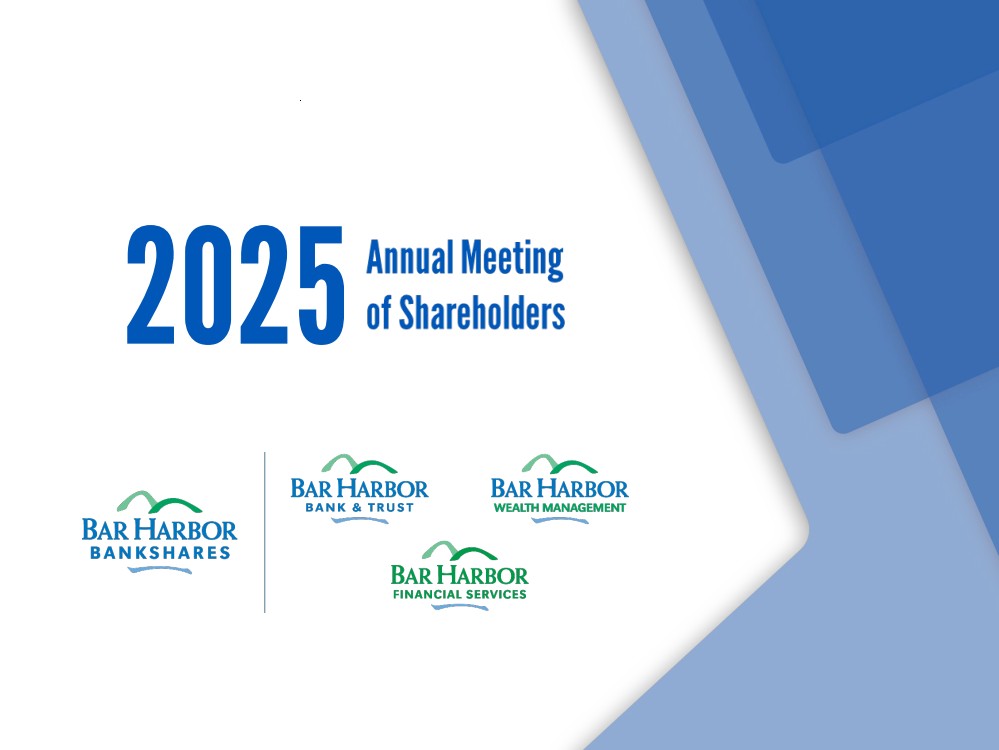 2025 Annual Meeting of Shareholders

BAR HARBOR BANKSHARES

BAR HARBOR BANK & TRUST

BAR HARBOR WEALTH MANAGEMENT

BAR HARBOR FINANCIAL SERVICES